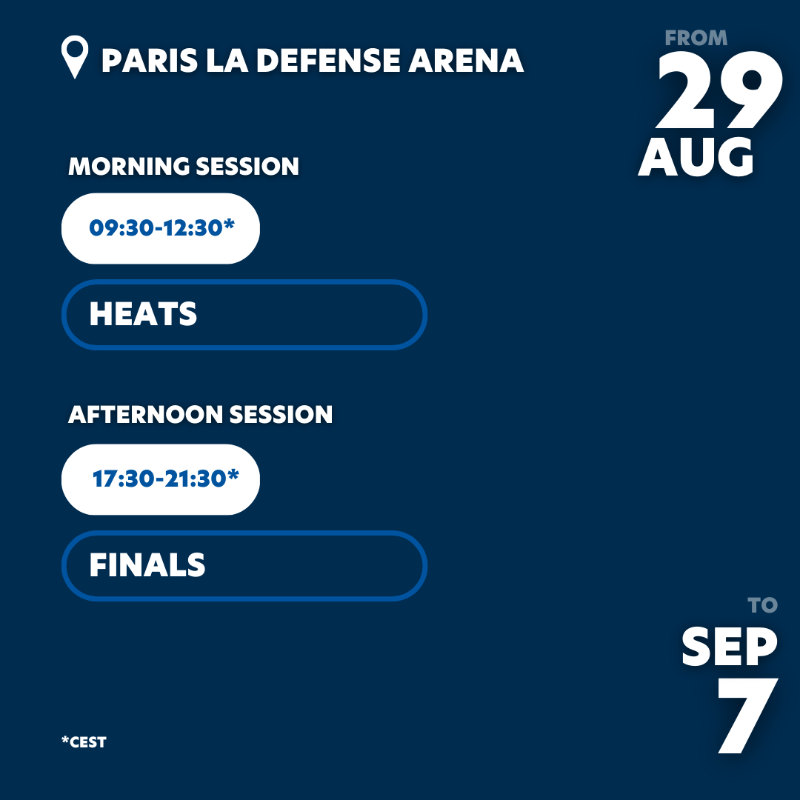 PARIS LA DEFENSE ARENA

FROM
29
AUG

MORNING SESSION

09:30-12:30*

HEATS

AFTERNOON SESSION

17:30-21:30*

FINALS

TO
SEP
7

*CEST